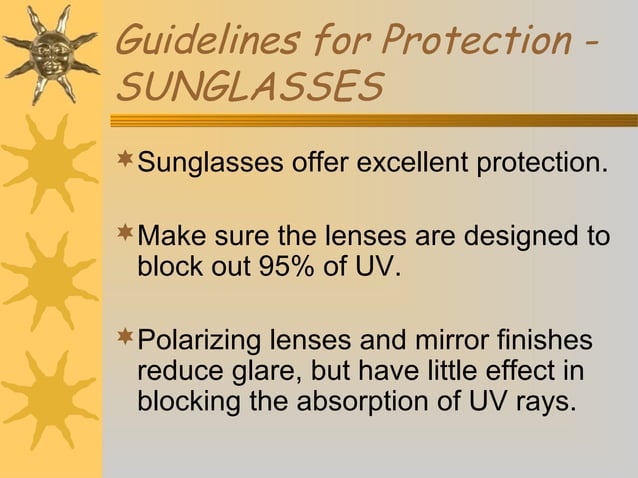 Guidelines for Protection - SUNGLASSES

Sunglasses offer excellent protection.

Make sure the lenses are designed to block out 95% of UV.

Polarizing lenses and mirror finishes reduce glare, but have little effect in blocking the absorption of UV rays.